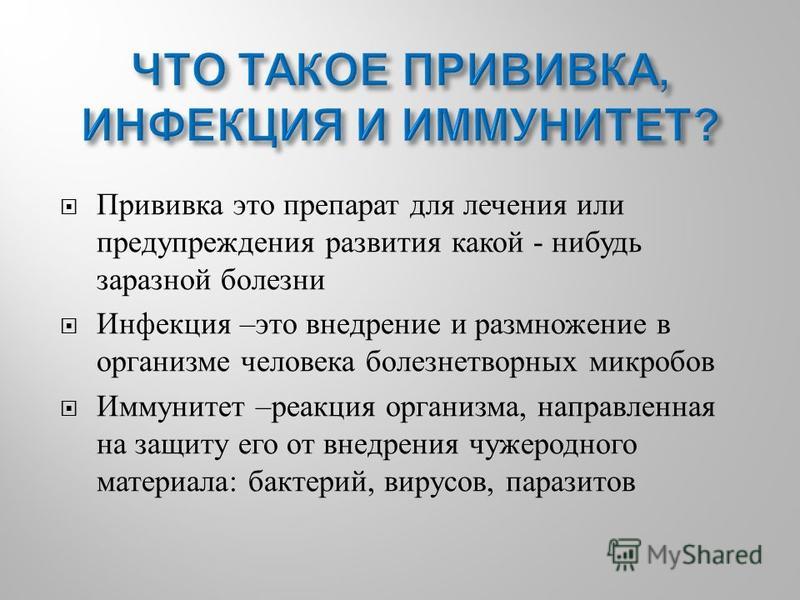 ЧТО ТАКОЕ ПРИВИВКА, ИНФЕКЦИЯ И ИММУНИТЕТ?

Прививка это препарат для лечения или предупреждения развития какой - нибудь заразной болезни

Инфекция –это внедрение и размножение в организме человека болезнетворных микробов

Иммунитет –реакция организма, направленная на защиту его от внедрения чужеродного материала: бактерий, вирусов, паразитов

MyShared